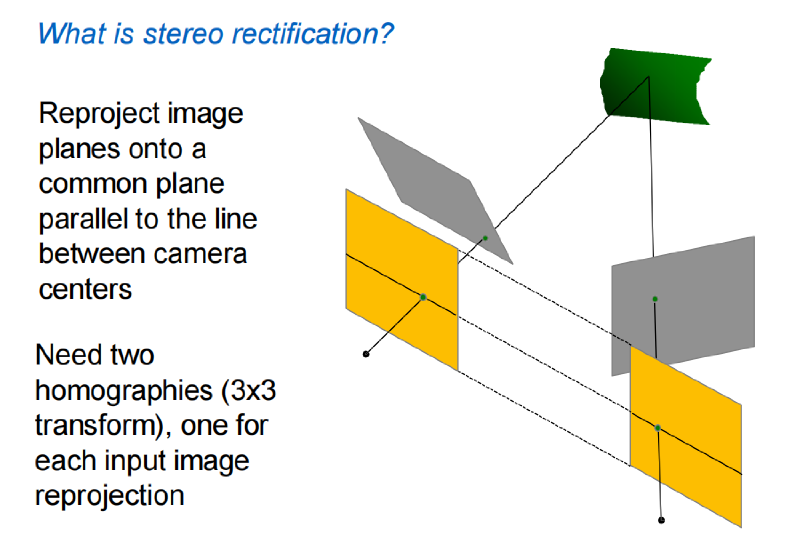 What is stereo rectification?

Reproject image planes onto a common plane parallel to the line between camera centers

Need two homographies (3x3 transform), one for each input image reprojection